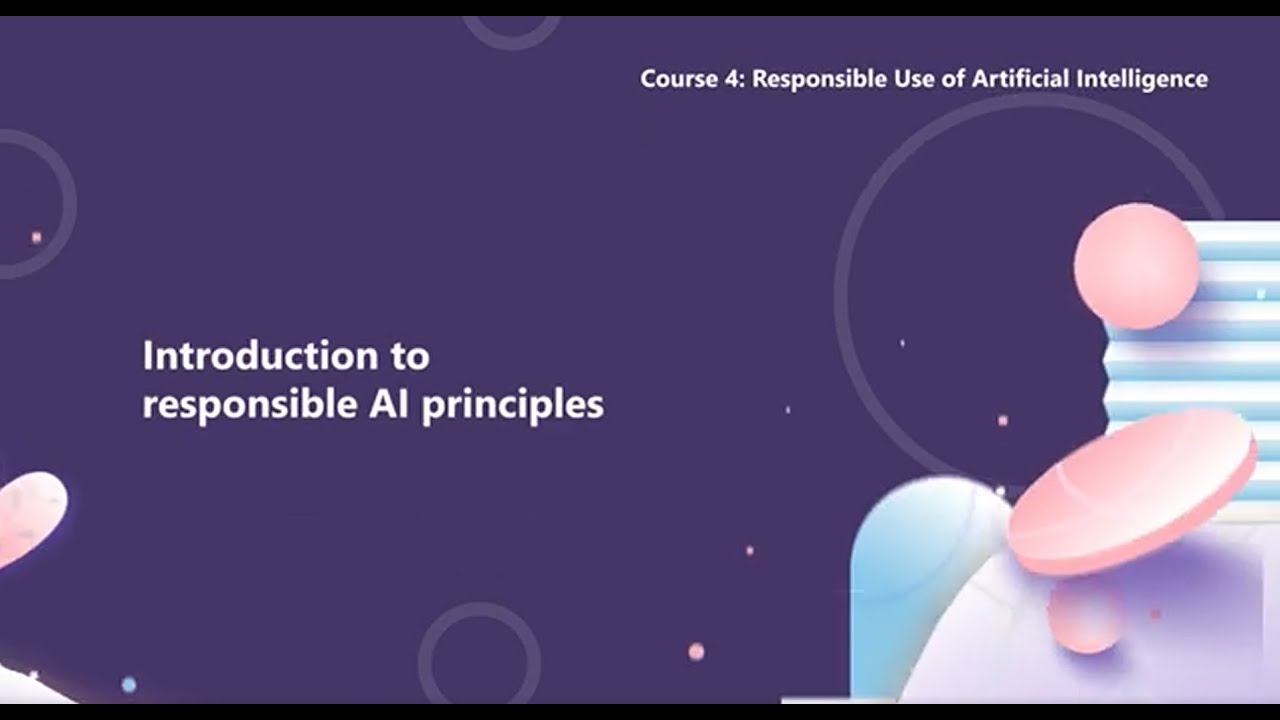 Course 4: Responsible Use of Artificial Intelligence

Introduction to responsible AI principles